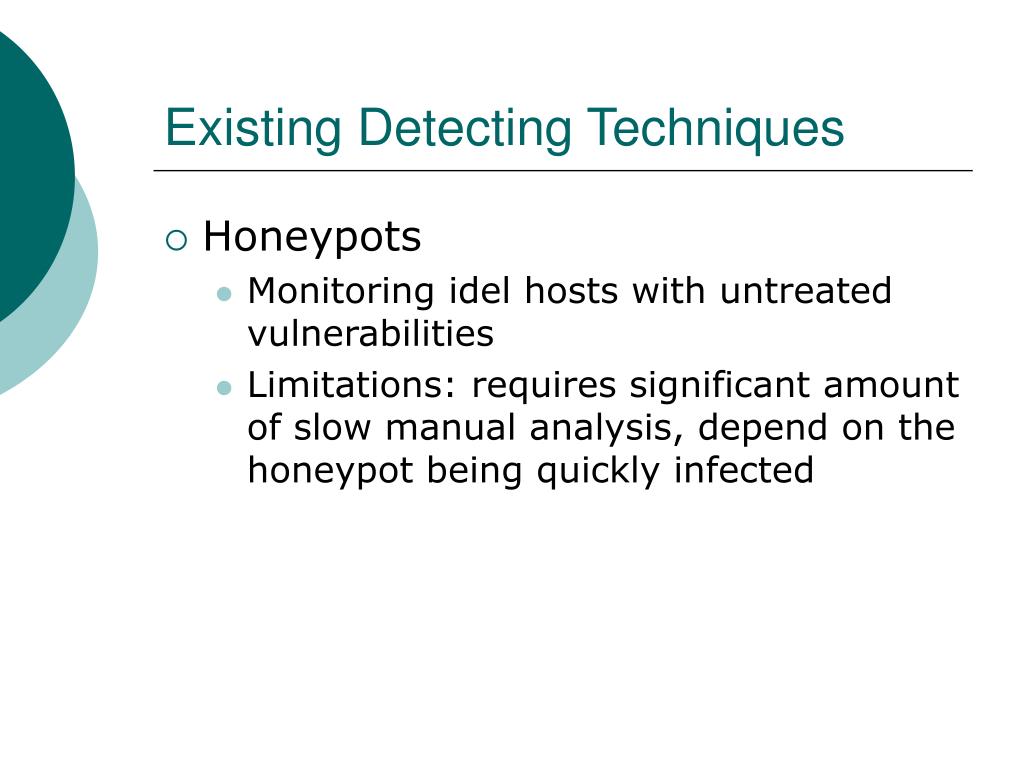 Existing Detecting Techniques

Honeypots

Monitoring idel hosts with untreated vulnerabilities

Limitations: requires significant amount of slow manual analysis, depend on the honeypot being quickly infected